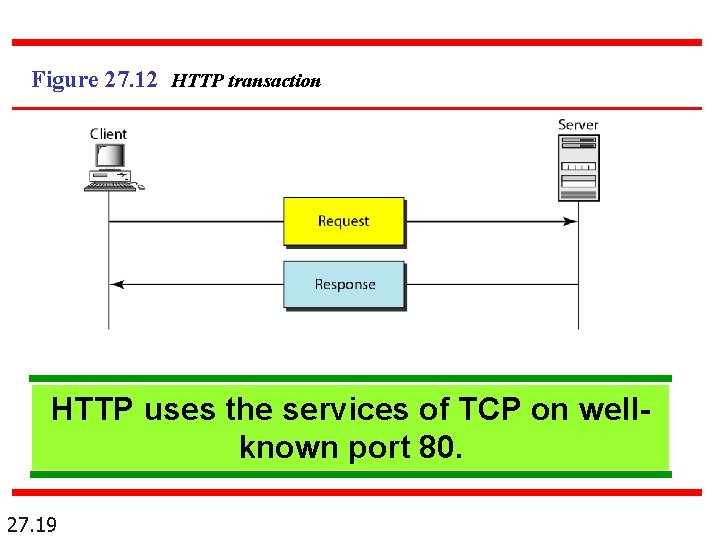 Figure 27.12 HTTP transaction

Client

Server

Request

Response

HTTP uses the services of TCP on well-known port 80.

27.19